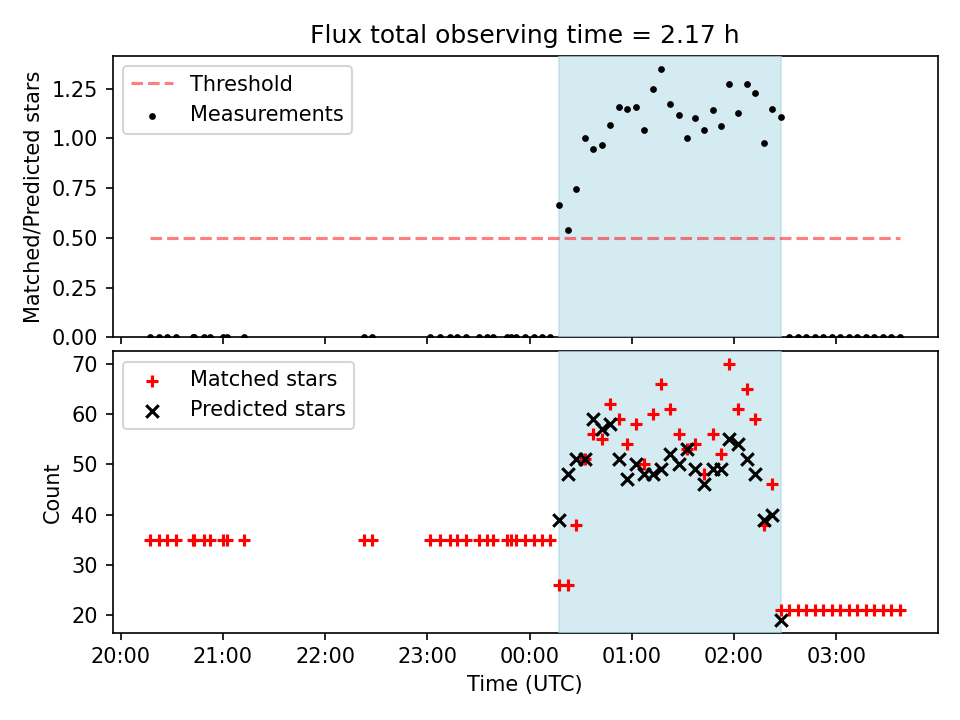 Flux total observing time = 2.17 h

Threshold
Measurements

Matched/Predicted stars

1.25
1.00
0.75
0.50
0.25
0.00

Matched stars
Predicted stars

Count

70
60
50
40
30
20

20:00
21:00
22:00
23:00
00:00
01:00
02:00
03:00

Time (UTC)